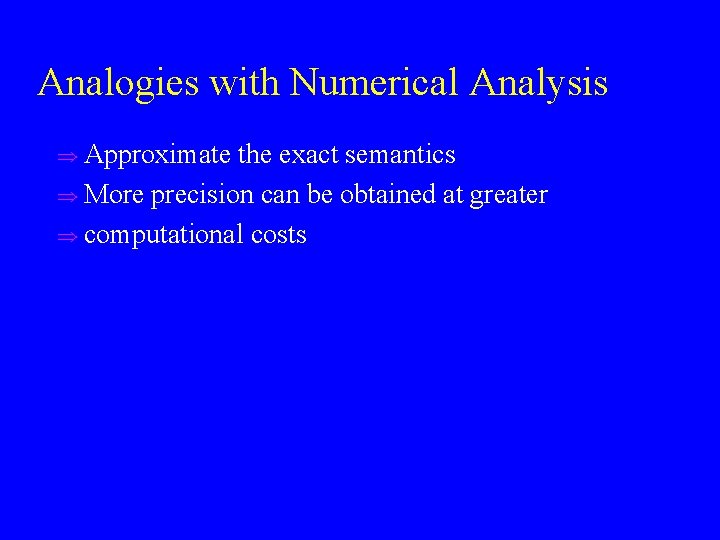 Analogies with Numerical Analysis

⇒ Approximate the exact semantics
⇒ More precision can be obtained at greater
⇒ computational costs